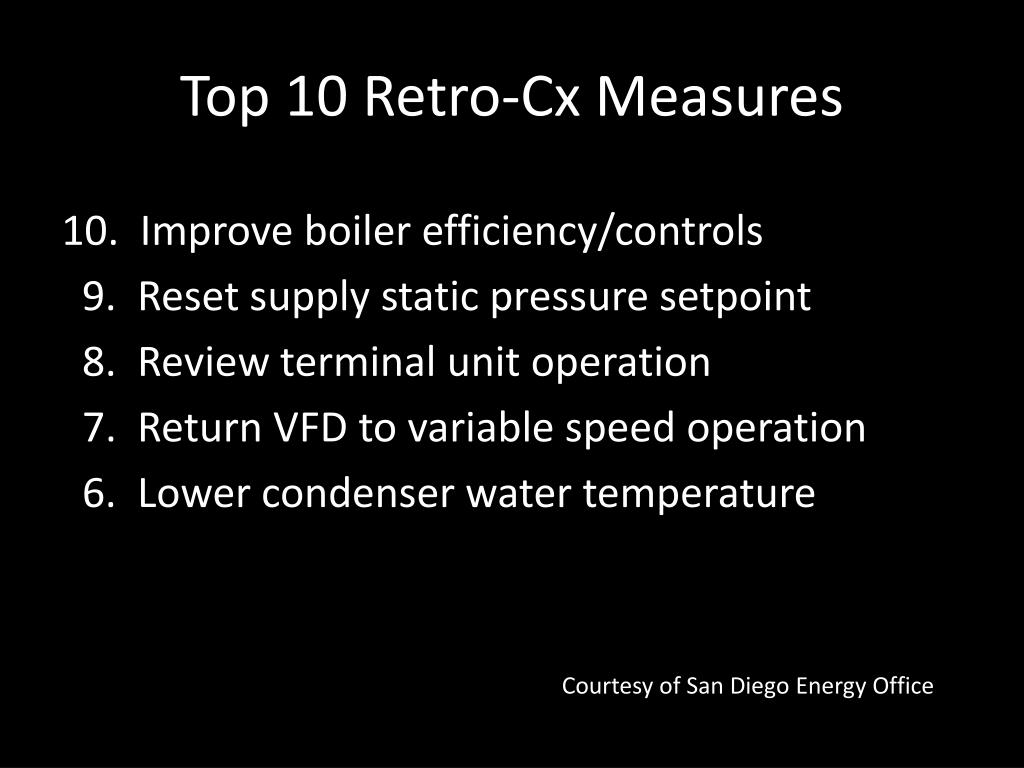 Top 10 Retro-Cx Measures

10. Improve boiler efficiency/controls
9. Reset supply static pressure setpoint
8. Review terminal unit operation
7. Return VFD to variable speed operation
6. Lower condenser water temperature

Courtesy of San Diego Energy Office